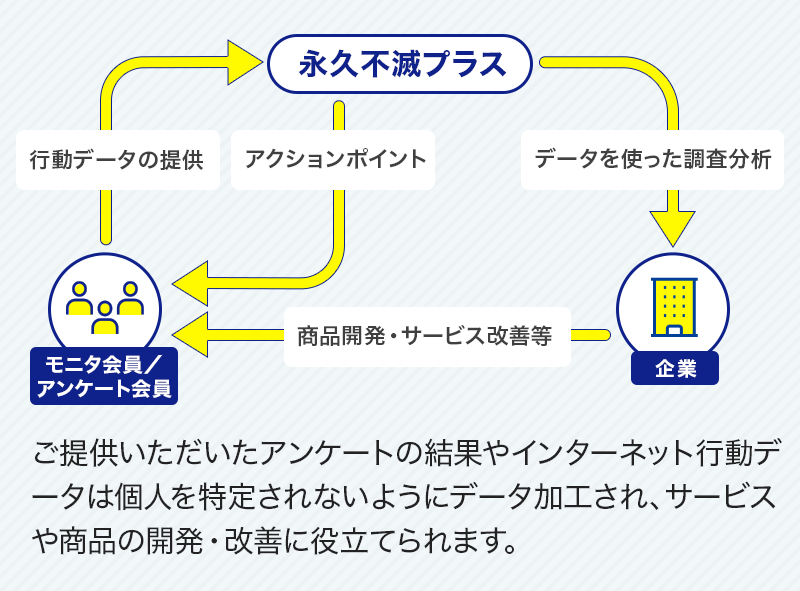 永久不滅プラス

行動データの提供

アクションポイント

データを使った調査分析

モニタ会員／アンケート会員

商品開発・サービス改善等

企業

ご提供いただいたアンケートの結果やインターネット行動データは個人を特定されないようにデータ加工され、サービスや商品の開発・改善に役立てられます。